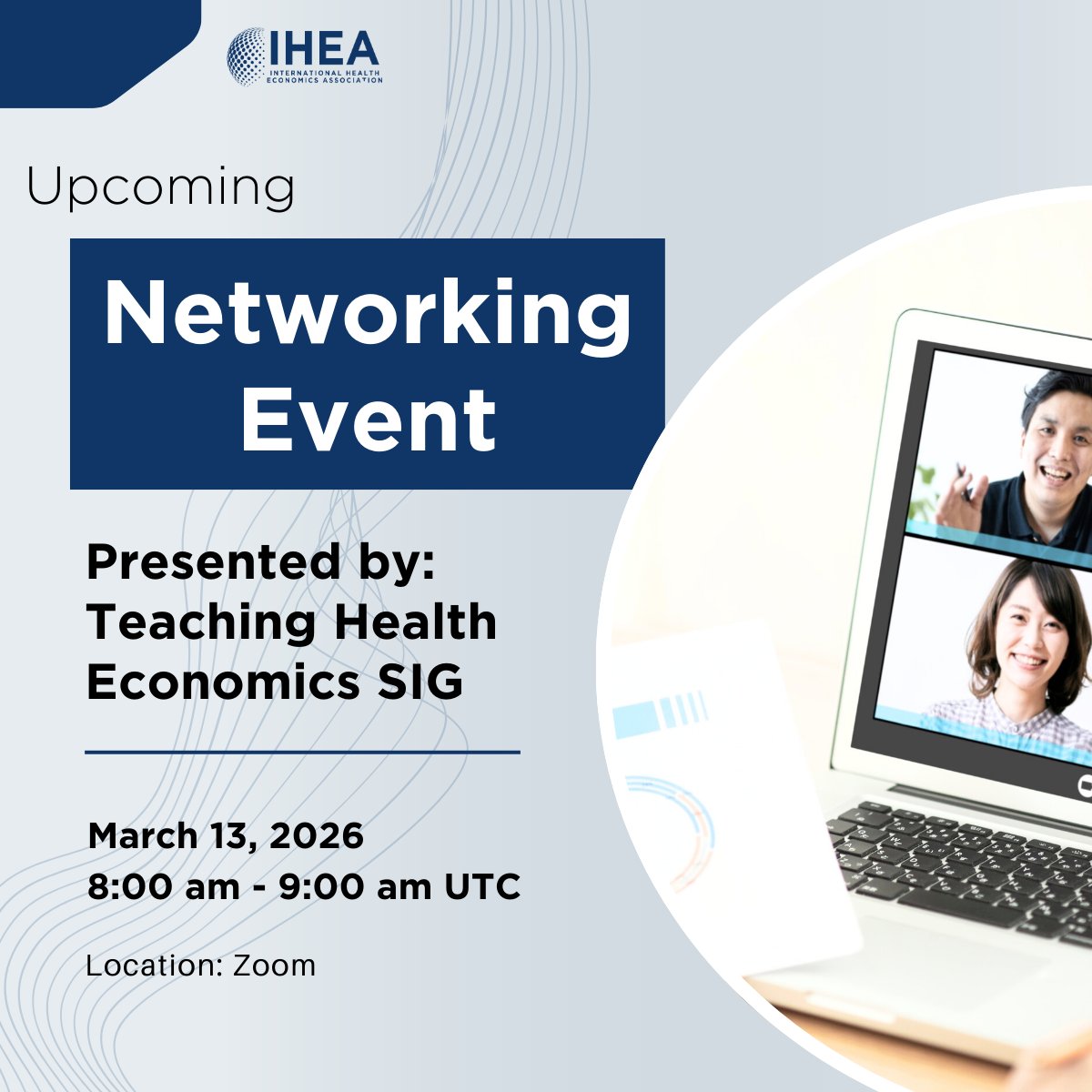 IHEA
INTERNATIONAL HEALTH ECONOMICS ASSOCIATION

Upcoming

Networking Event

Presented by: Teaching Health Economics SIG

March 13, 2026
8:00 am - 9:00 am UTC

Location: Zoom